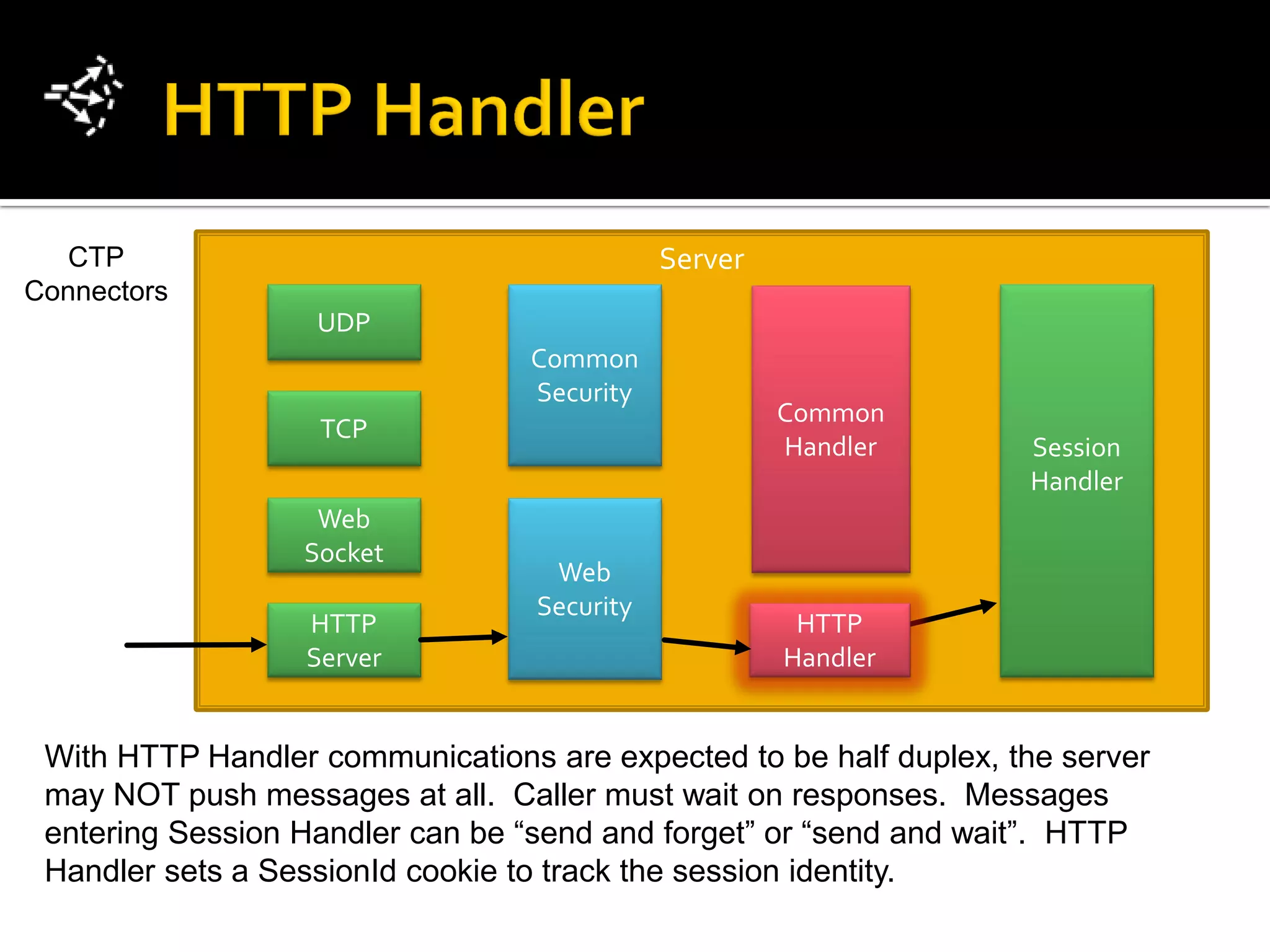 HTTP Handler

CTP Connectors

Server

UDP

TCP

Web Socket

HTTP Server

Common Security

Web Security

Common Handler

HTTP Handler

Session Handler

With HTTP Handler communications are expected to be half duplex, the server may NOT push messages at all. Caller must wait on responses. Messages entering Session Handler can be “send and forget” or “send and wait”. HTTP Handler sets a SessionId cookie to track the session identity.